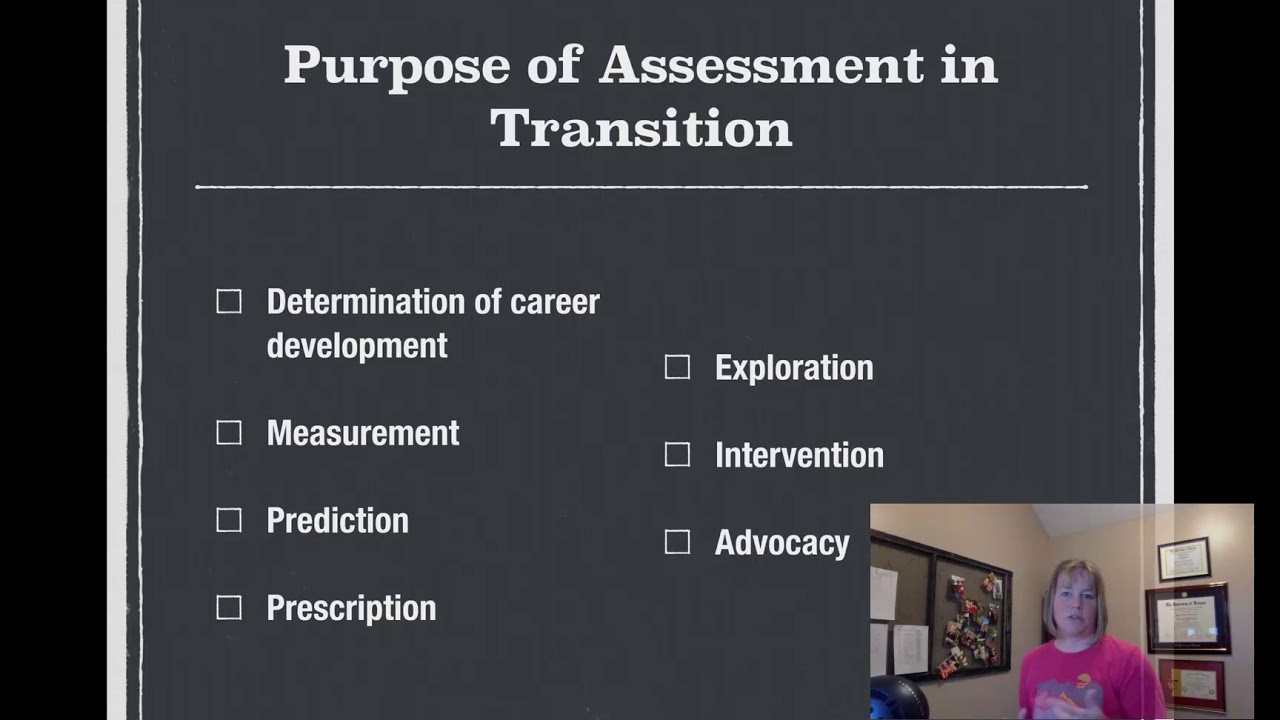 Purpose of Assessment in Transition

☐ Determination of career development

☐ Measurement

☐ Prediction

☐ Prescription

☐ Exploration

☐ Intervention

☐ Advocacy